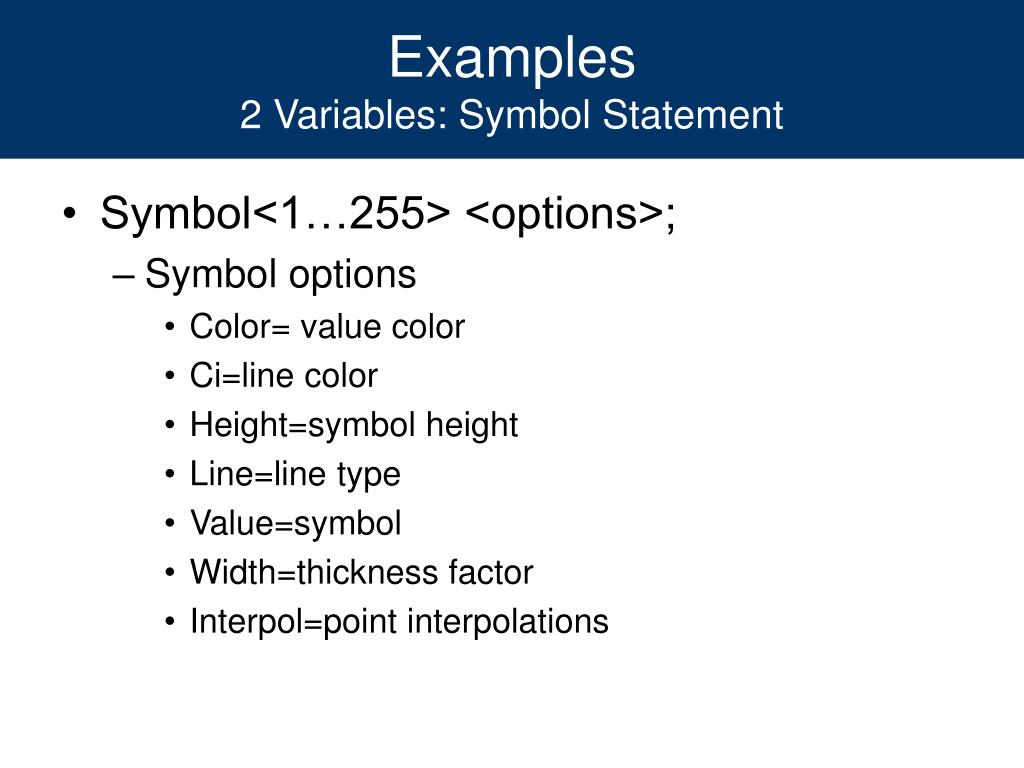 Examples
2 Variables: Symbol Statement

• Symbol<1…255> <options>;
– Symbol options
• Color= value color
• Ci=line color
• Height=symbol height
• Line=line type
• Value=symbol
• Width=thickness factor
• Interpol=point interpolations